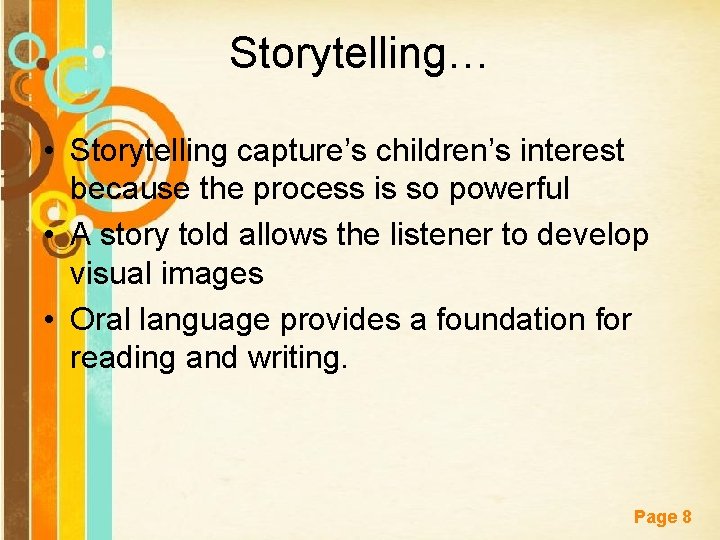 Storytelling…

• Storytelling capture’s children’s interest because the process is so powerful
• A story told allows the listener to develop visual images
• Oral language provides a foundation for reading and writing.

Page 8